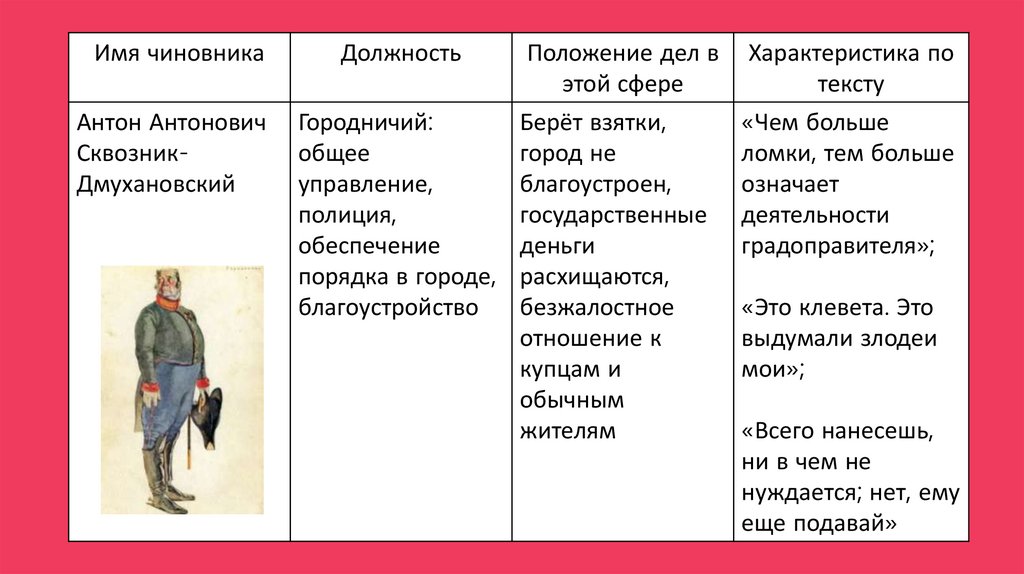 | Имя чиновника | Должность | Положение дел в этой сфере | Характеристика по тексту |
|---|---|---|---|
| Антон Антонович Сквозник-Дмухановский | Городничий: общее управление, полиция, обеспечение порядка в городе, благоустройство | Берёт взятки, город не благоустроен, государственные деньги расхищаются, безжалостное отношение к купцам и обычным жителям | «Чем больше ломки, тем больше означает деятельности градоправителя»; «Это клевета. Это выдумали злодеи мои»; «Всего нанесешь, ни в чем не нуждается; нет, ему еще подавай» |